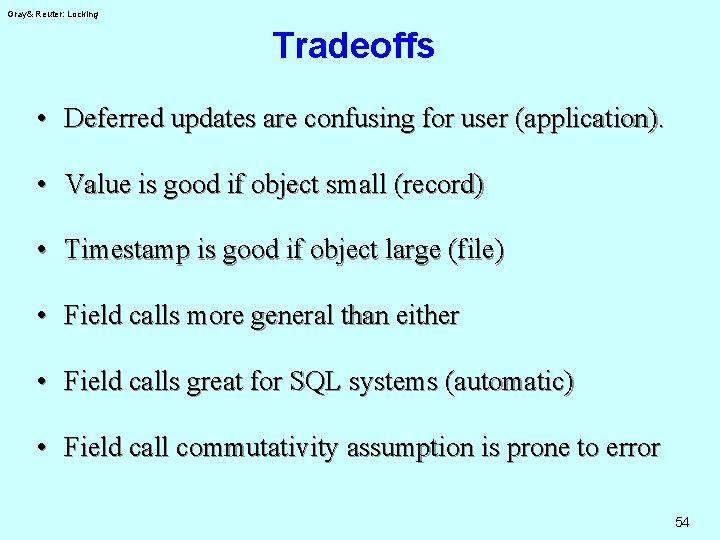 Gray& Reuter: Locking

Tradeoffs

• Deferred updates are confusing for user (application).

• Value is good if object small (record)

• Timestamp is good if object large (file)

• Field calls more general than either

• Field calls great for SQL systems (automatic)

• Field call commutativity assumption is prone to error

54